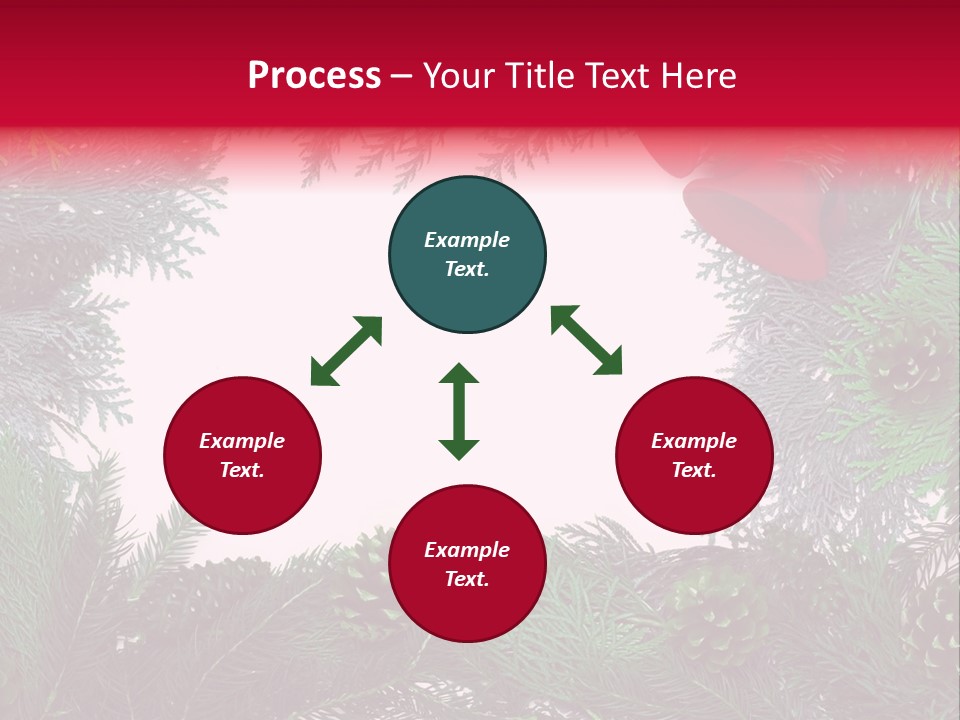 Process – Your Title Text Here

Example Text.

Example Text.

Example Text.

Example Text.